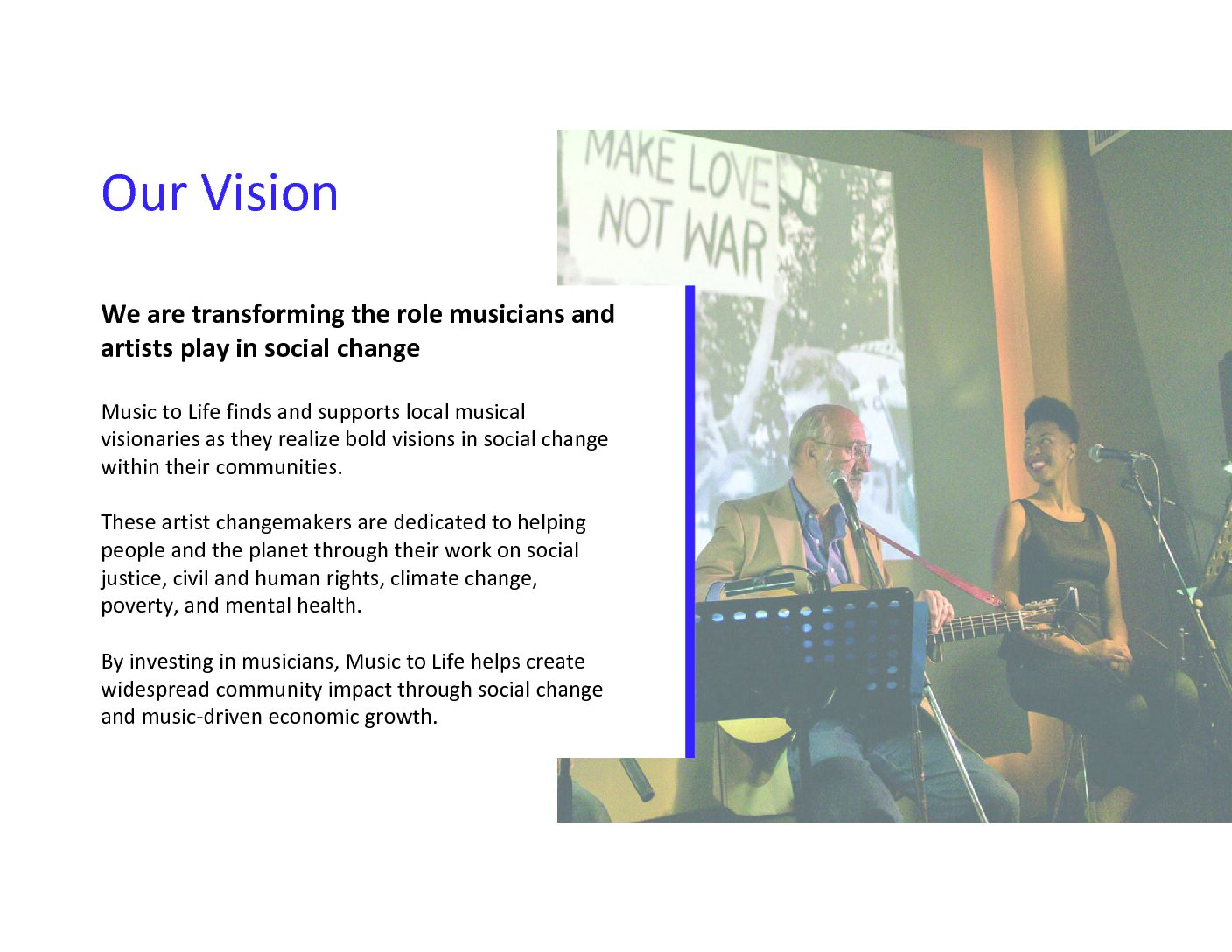 Our Vision

We are transforming the role musicians and artists play in social change

Music to Life finds and supports local musical visionaries as they realize bold visions in social change within their communities.

These artist changemakers are dedicated to helping people and the planet through their work on social justice, civil and human rights, climate change, poverty, and mental health.

By investing in musicians, Music to Life helps create widespread community impact through social change and music-driven economic growth.

MAKE LOVE NOT WAR